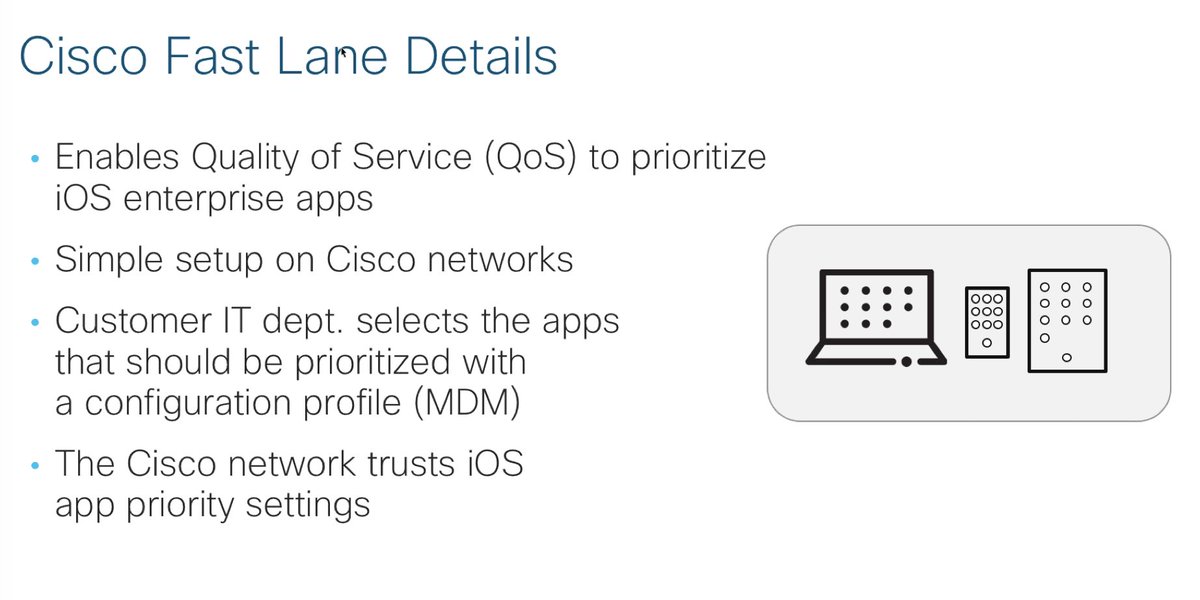 Cisco Fast Lane Details

• Enables Quality of Service (QoS) to prioritize iOS enterprise apps

• Simple setup on Cisco networks

• Customer IT dept. selects the apps that should be prioritized with a configuration profile (MDM)

• The Cisco network trusts iOS app priority settings